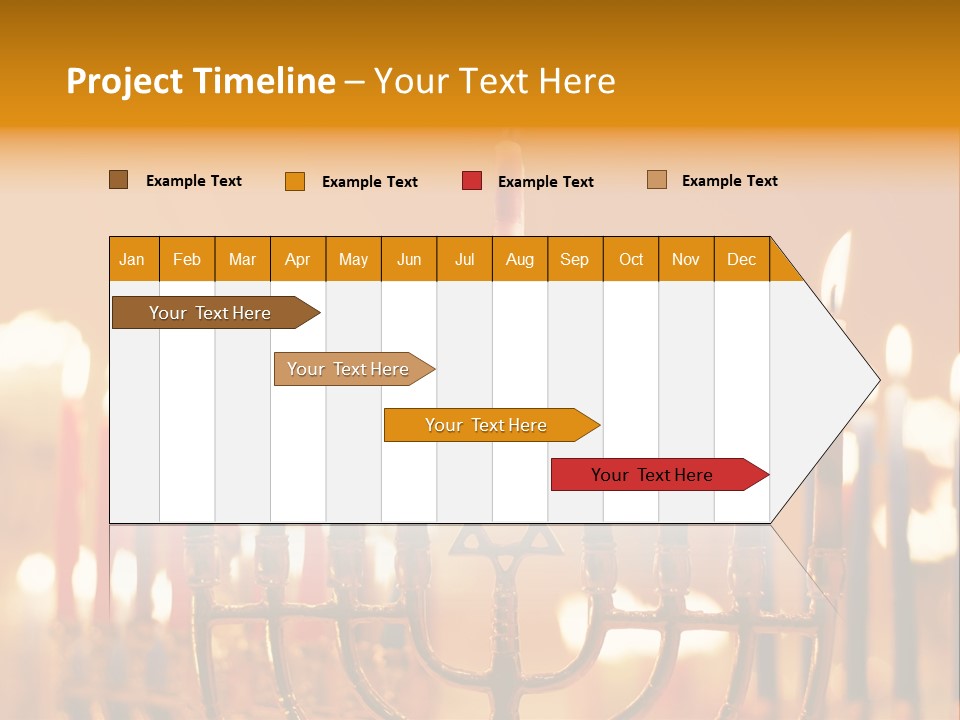 Project Timeline – Your Text Here

Example Text Example Text Example Text Example Text

| Jan | Feb | Mar | Apr | May | Jun | Jul | Aug | Sep | Oct | Nov | Dec |
|---|---|---|---|---|---|---|---|---|---|---|---|

Your Text Here

Your Text Here

Your Text Here

Your Text Here